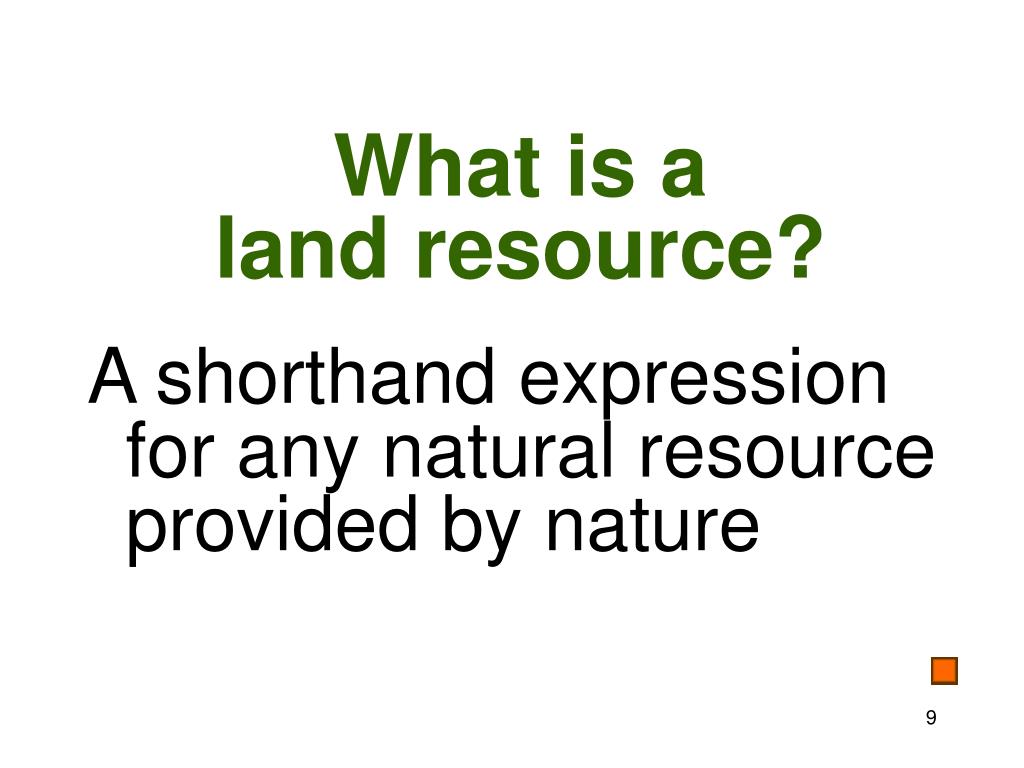 What is a land resource?

A shorthand expression for any natural resource provided by nature

9